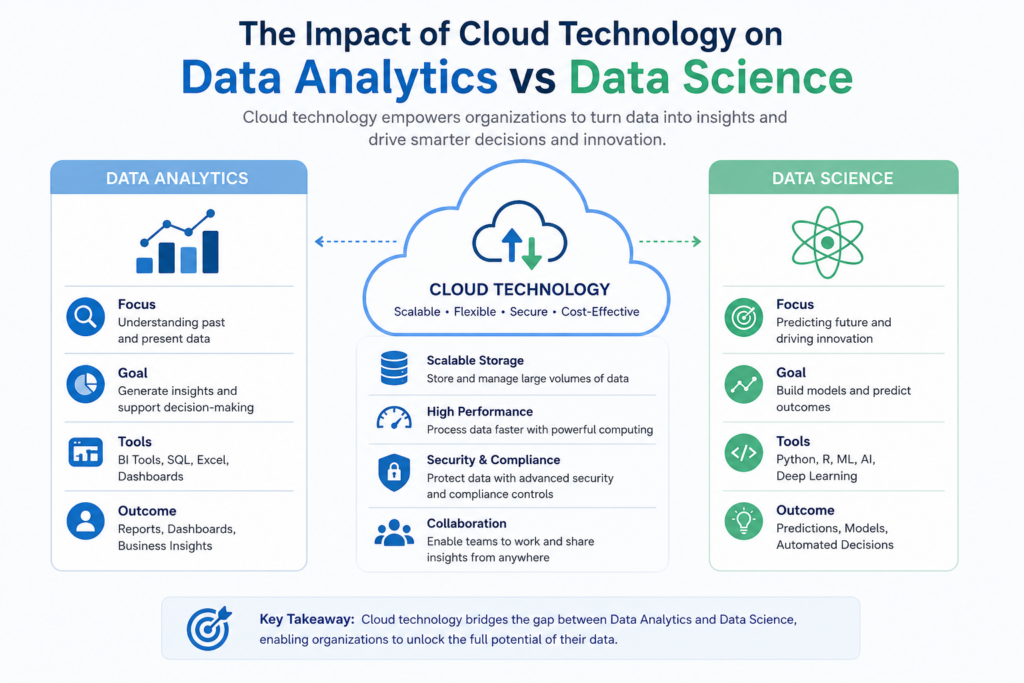 The Impact of Cloud Technology on
Data Analytics vs Data Science

Cloud technology empowers organizations to turn data into insights and drive smarter decisions and innovation.

DATA ANALYTICS

Focus
Understanding past and present data

Goal
Generate insights and support decision-making

Tools
BI Tools, SQL, Excel, Dashboards

Outcome
Reports, Dashboards, Business Insights

CLOUD TECHNOLOGY
Scalable • Flexible • Secure • Cost-Effective

Scalable Storage
Store and manage large volumes of data

High Performance
Process data faster with powerful computing

Security & Compliance
Protect data with advanced security and compliance controls

Collaboration
Enable teams to work and share insights from anywhere

DATA SCIENCE

Focus
Predicting future and driving innovation

Goal
Build models and predict outcomes

Tools
Python, R, ML, AI, Deep Learning

Outcome
Predictions, Models, Automated Decisions

Key Takeaway: Cloud technology bridges the gap between Data Analytics and Data Science, enabling organizations to unlock the full potential of their data.